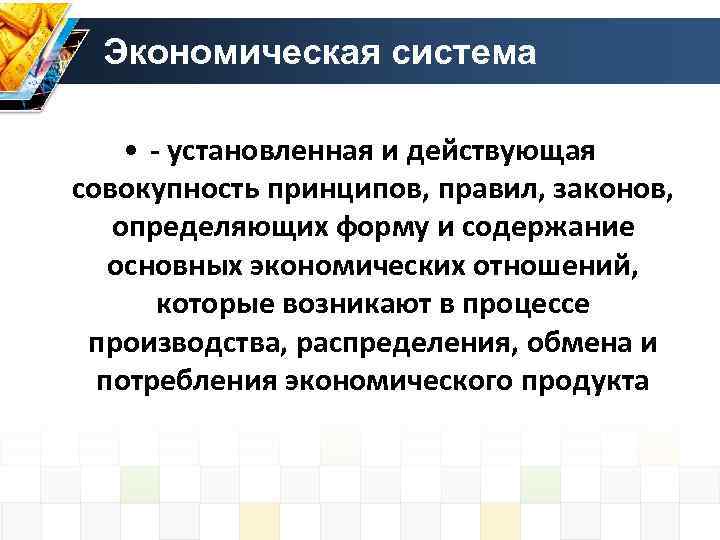 Экономическая система

• - установленная и действующая совокупность принципов, правил, законов, определяющих форму и содержание основных экономических отношений, которые возникают в процессе производства, распределения, обмена и потребления экономического продукта